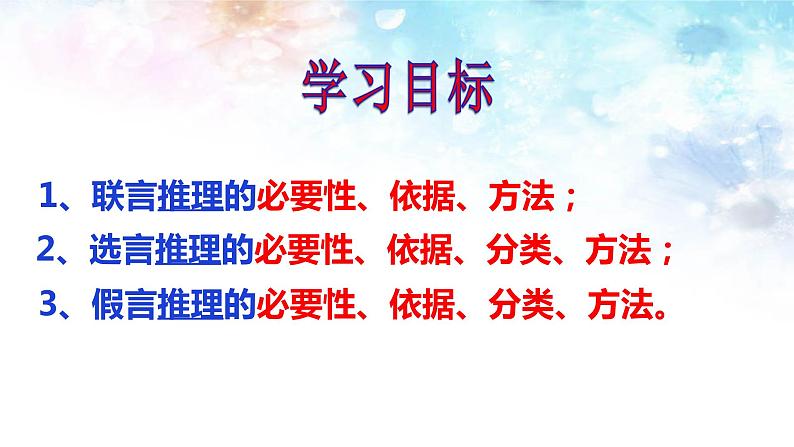 学习目标

1、联言推理的必要性、依据、方法；

2、选言推理的必要性、依据、分类、方法；

3、假言推理的必要性、依据、分类、方法。